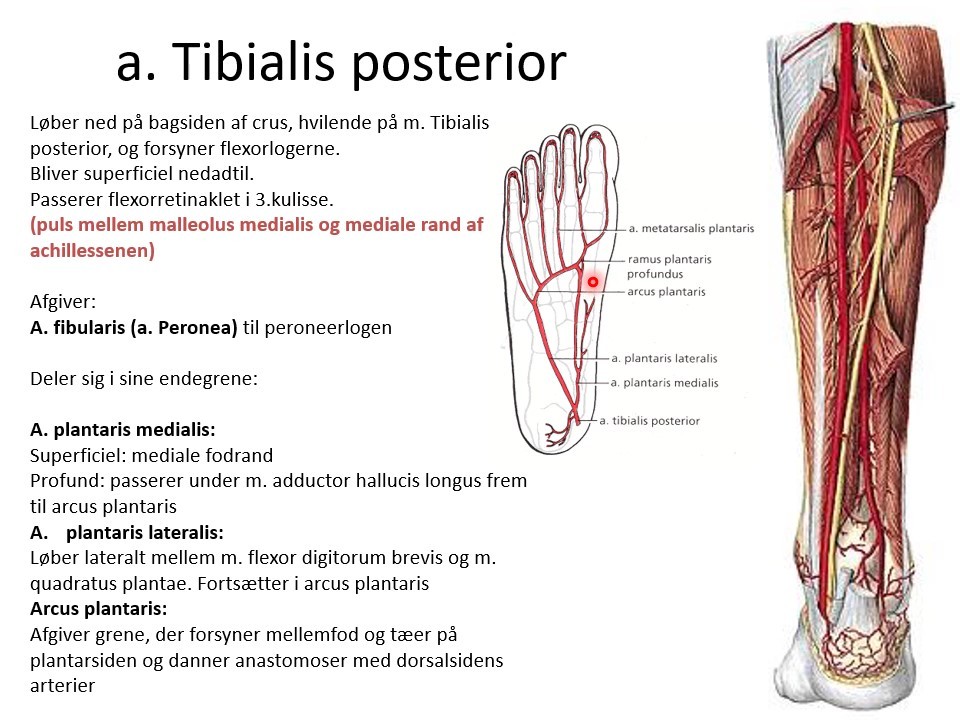 a. Tibialis posterior

Løber ned på bagsiden af crus, hvilende på m. Tibialis posterior, og forsyner flexorlogerne.
Bliver superficiel nedadtil.
Passerer flexorretinaklet i 3.kulisse.
(puls mellem malleolus medialis og mediale rand af achillessenen)

Afgiver:
A. fibularis (a. Peronea) til peroneerlogen

Deler sig i sine endegrene:

A. plantaris medialis:
Superficiel: mediale fodrand
Profund: passerer under m. adductor hallucis longus frem til arcus plantaris
A. plantaris lateralis:
Løber lateralt mellem m. flexor digitorum brevis og m. quadratus plantae. Fortsætter i arcus plantaris
Arcus plantaris:
Afgiver grene, der forsyner mellemfod og tæer på plantarsiden og danner anastomoser med dorsalsidens arterier

a. metatarsalis plantaris
ramus plantaris profundus
arcus plantaris
a. plantaris lateralis
a. plantaris medialis
a. tibialis posterior